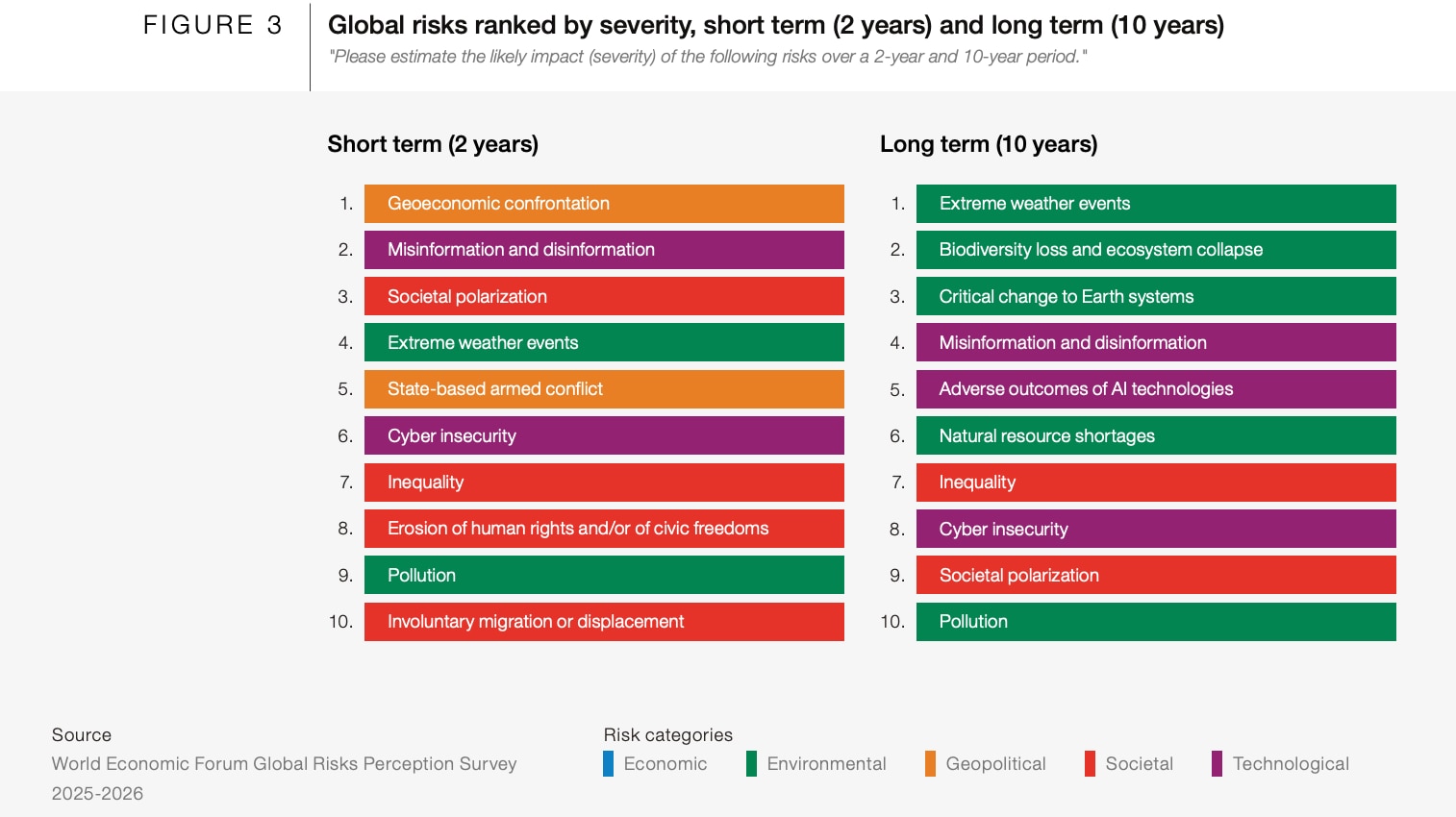 FIGURE 3

Global risks ranked by severity, short term (2 years) and long term (10 years)

"Please estimate the likely impact (severity) of the following risks over a 2-year and 10-year period."

Short term (2 years)

1. Geoeconomic confrontation
2. Misinformation and disinformation
3. Societal polarization
4. Extreme weather events
5. State-based armed conflict
6. Cyber insecurity
7. Inequality
8. Erosion of human rights and/or of civic freedoms
9. Pollution
10. Involuntary migration or displacement

Long term (10 years)

1. Extreme weather events
2. Biodiversity loss and ecosystem collapse
3. Critical change to Earth systems
4. Misinformation and disinformation
5. Adverse outcomes of AI technologies
6. Natural resource shortages
7. Inequality
8. Cyber insecurity
9. Societal polarization
10. Pollution

Source
World Economic Forum Global Risks Perception Survey 2025-2026

Risk categories
Economic Environmental Geopolitical Societal Technological